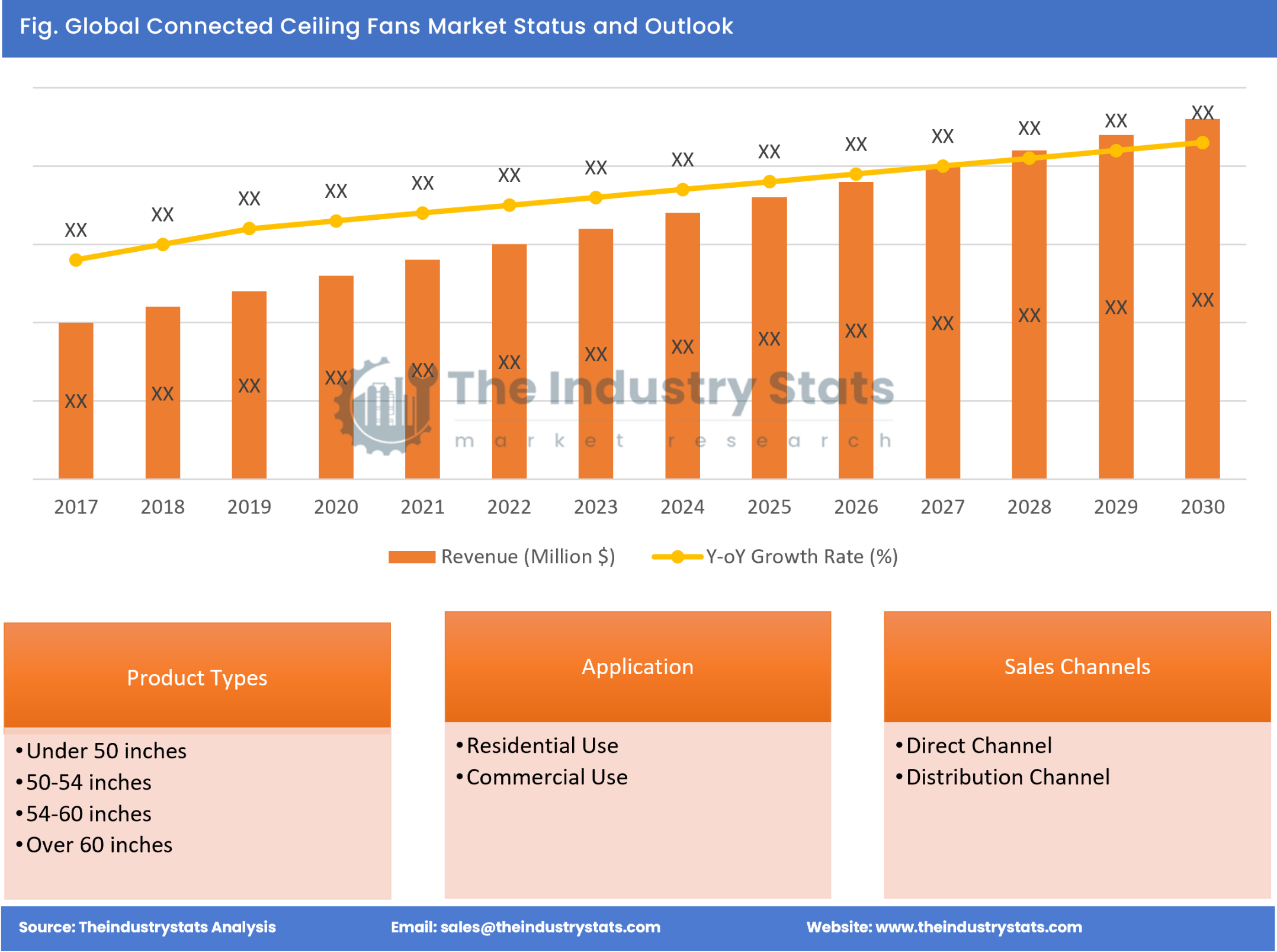 Fig. Global Connected Ceiling Fans Market Status and Outlook

XX XX XX XX XX XX XX XX XX XX XX XX XX XX

XX XX XX XX XX XX XX XX XX XX XX XX XX XX

The Industry Stats
market research

2017 2018 2019 2020 2021 2022 2023 2024 2025 2026 2027 2028 2029 2030

Revenue (Million $)
Y-oY Growth Rate (%)

Product Types
• Under 50 inches
• 50-54 inches
• 54-60 inches
• Over 60 inches

Application
• Residential Use
• Commercial Use

Sales Channels
• Direct Channel
• Distribution Channel

Source: Theindustrystats Analysis
Email: sales@theindustrystats.com
Website: www.theindustrystats.com